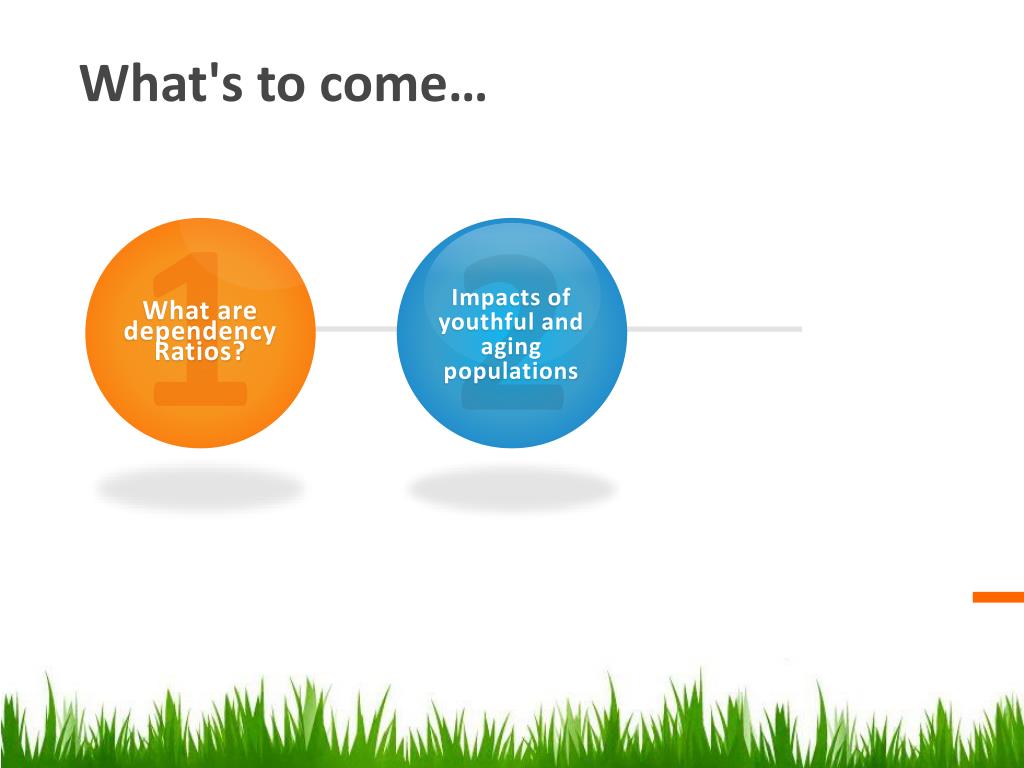 What's to come…

1
What are dependency Ratios?

2
Impacts of youthful and aging populations